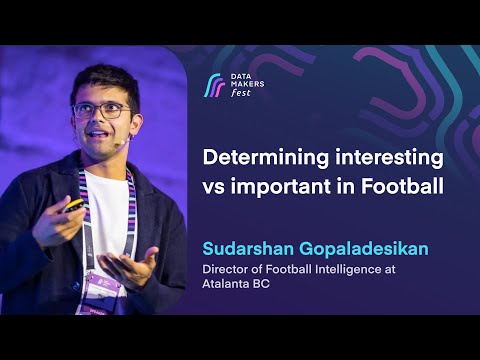 DATA MAKERS fest

Determining interesting vs important in Football

Sudarshan Gopaladesikan
Director of Football Intelligence at Atalanta BC